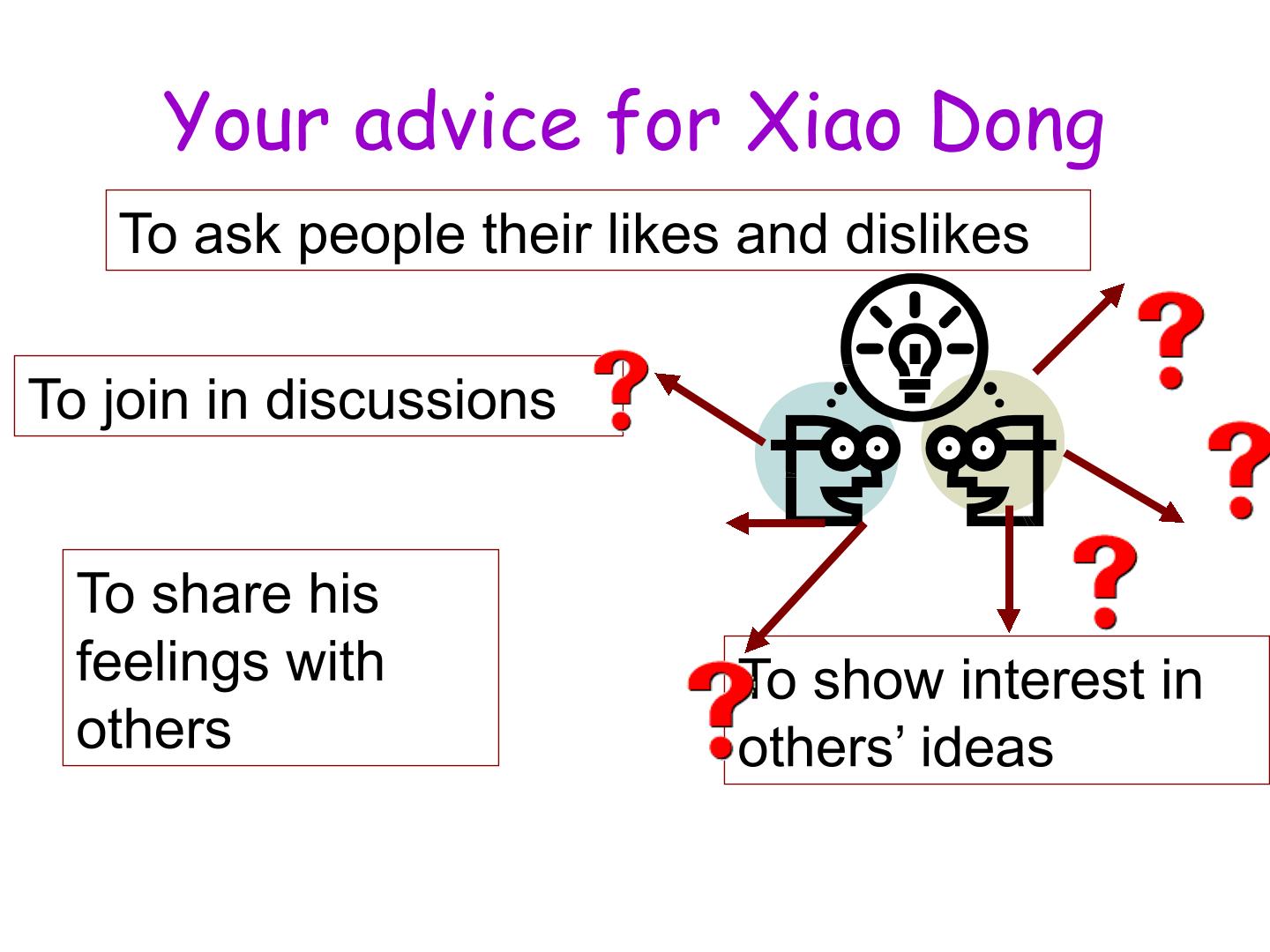 Your advice for Xiao Dong

To ask people their likes and dislikes

To join in discussions

To share his feelings with others

To show interest in others' ideas